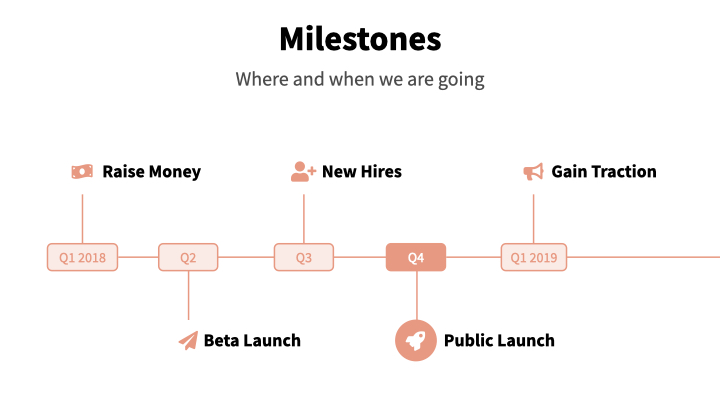 Milestones

Where and when we are going

Raise Money

New Hires

Gain Traction

Q1 2018

Q2

Q3

Q4

Q1 2019

Beta Launch

Public Launch